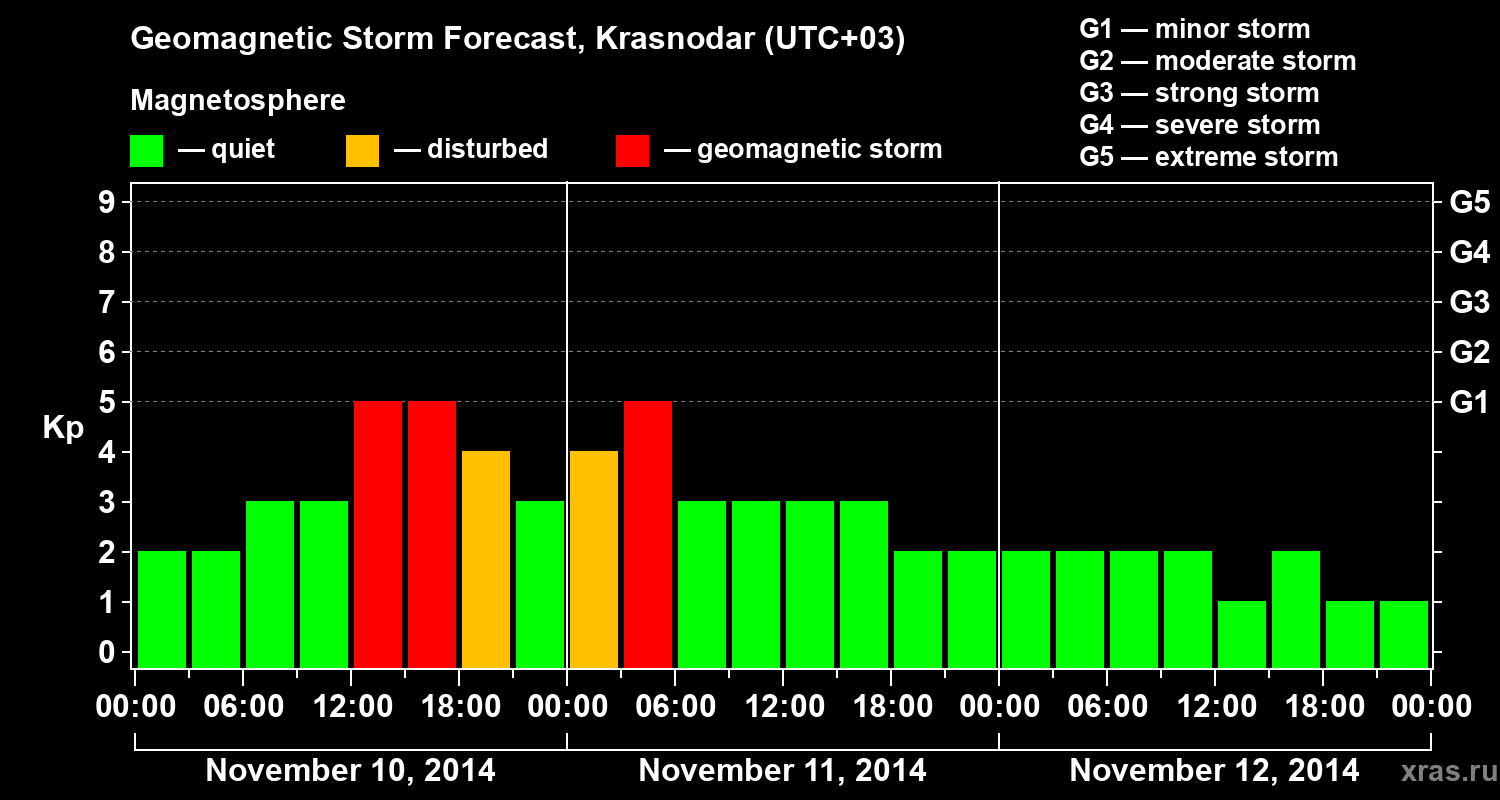 Geomagnetic Storm Forecast, Krasnodar (UTC+03)

Magnetosphere

— quiet — disturbed — geomagnetic storm

G1 — minor storm
G2 — moderate storm
G3 — strong storm
G4 — severe storm
G5 — extreme storm

Kp

9
8
7
6
5
4
3
2
1
0

G5
G4
G3
G2
G1

00:00 06:00 12:00 18:00 00:00 06:00 12:00 18:00 00:00 06:00 12:00 18:00 00:00

November 10, 2014
November 11, 2014
November 12, 2014

xras.ru